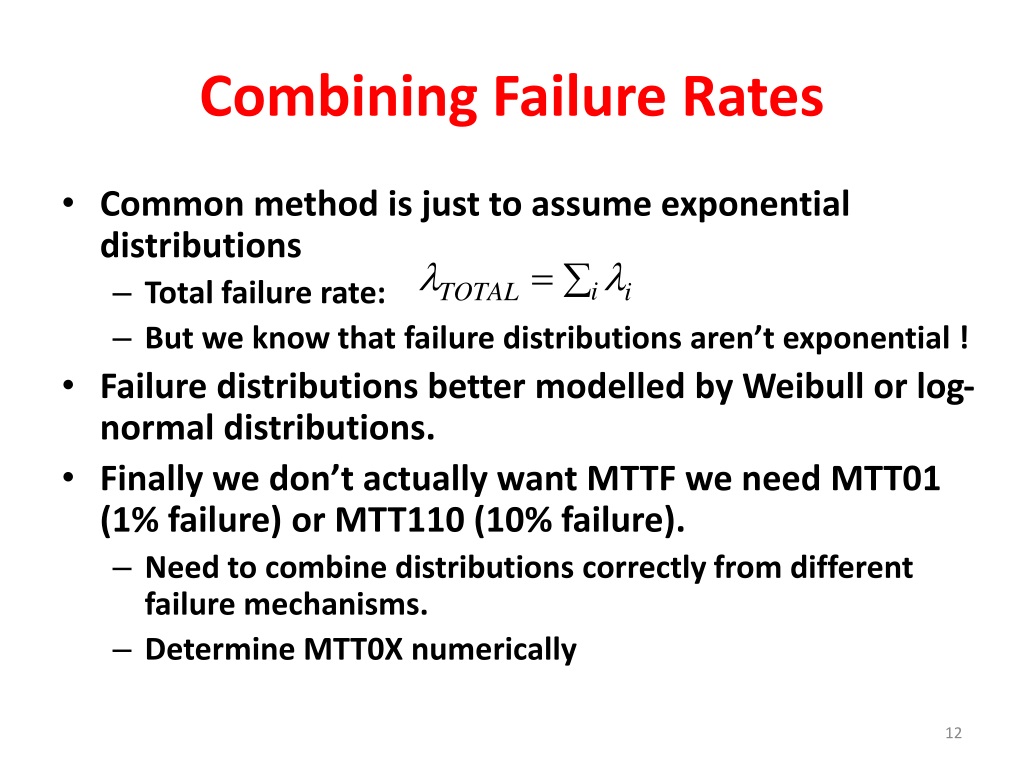 Combining Failure Rates

• Common method is just to assume exponential distributions
– Total failure rate: $\lambda_{TOTAL} = \sum_i \lambda_i$
– But we know that failure distributions aren't exponential !
• Failure distributions better modelled by Weibull or log-normal distributions.
• Finally we don't actually want MTTF we need MTT01 (1% failure) or MTT110 (10% failure).
– Need to combine distributions correctly from different failure mechanisms.
– Determine MTT0X numerically

12